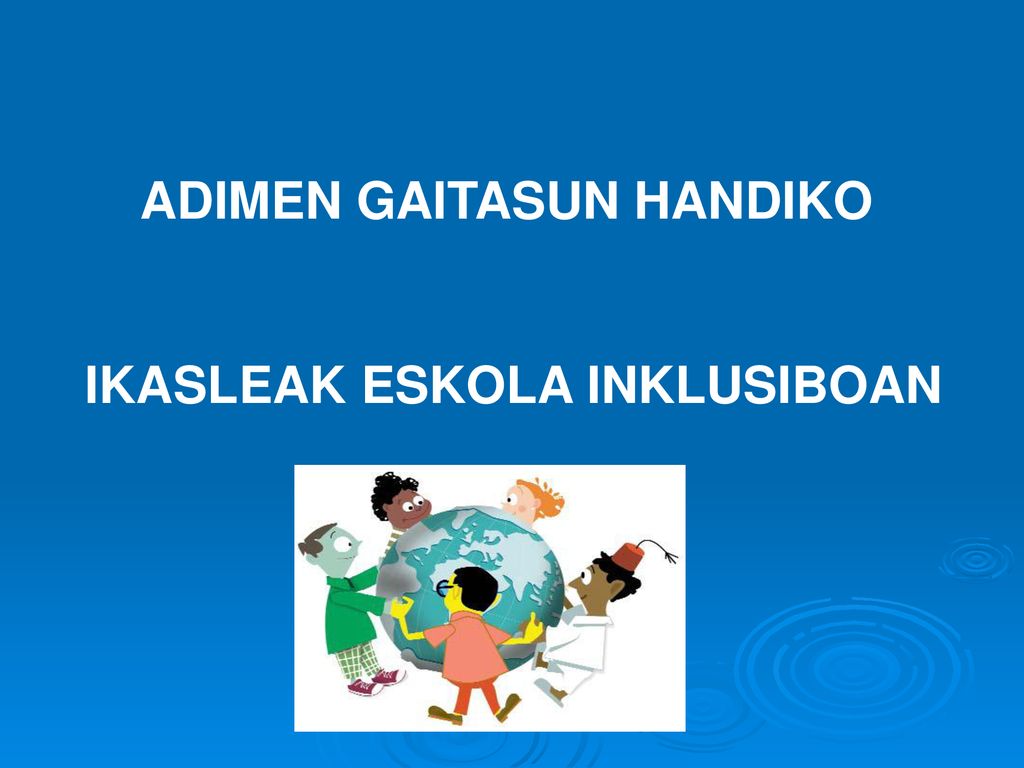 ADIMEN GAITASUN HANDIKO

IKASLEAK ESKOLA INKLUSIBOAN